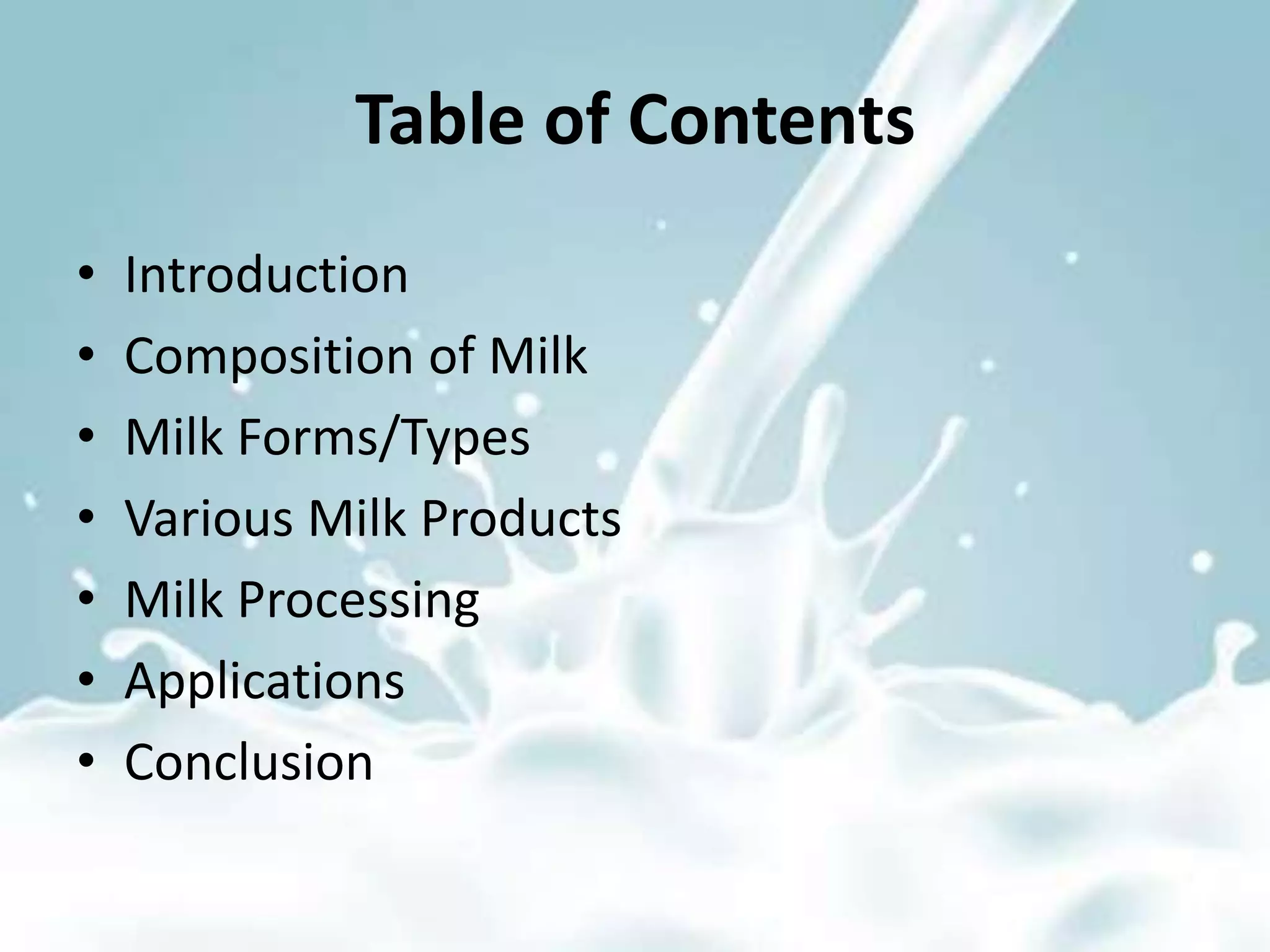 Table of Contents

• Introduction
• Composition of Milk
• Milk Forms/Types
• Various Milk Products
• Milk Processing
• Applications
• Conclusion